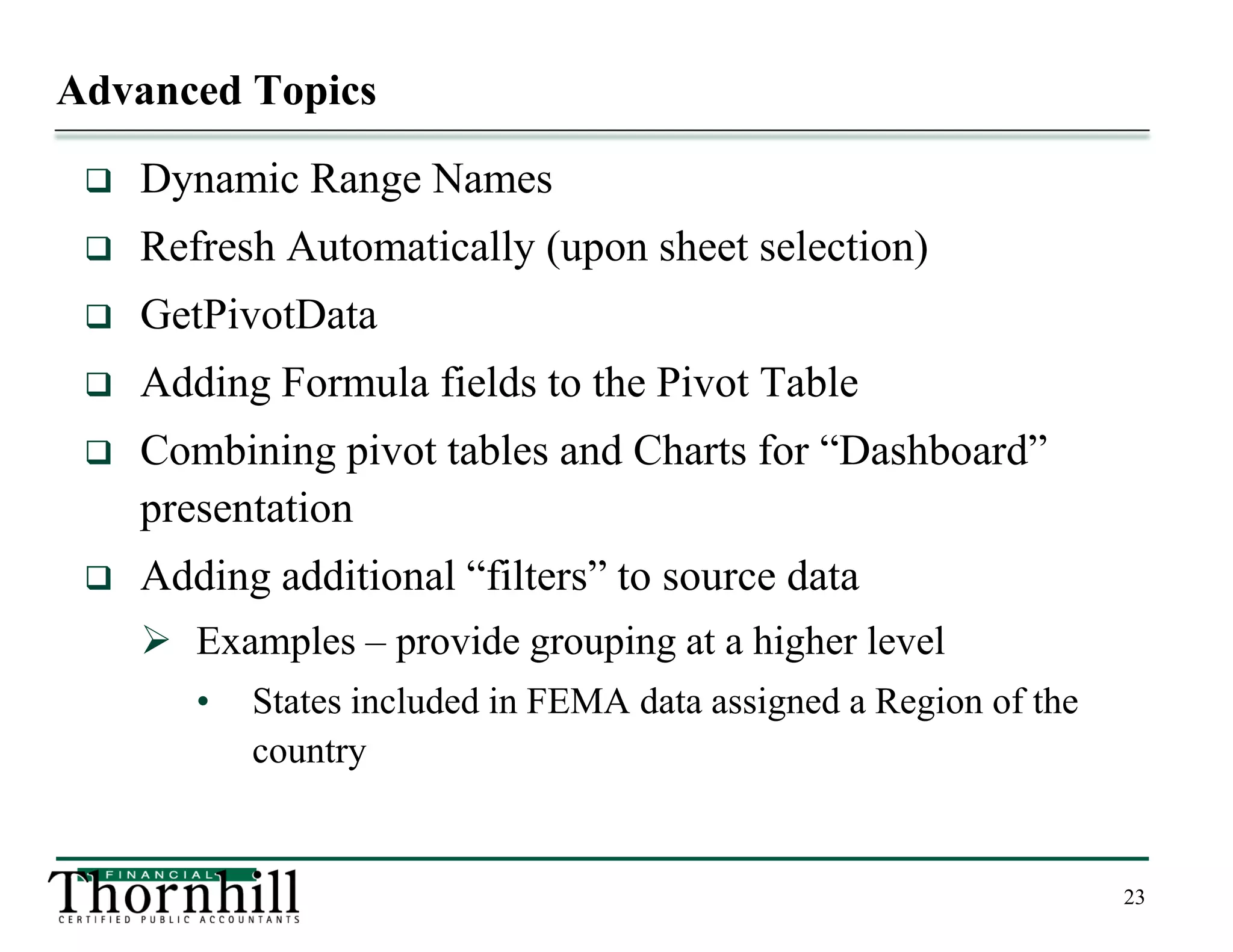 Advanced Topics

❑ Dynamic Range Names

❑ Refresh Automatically (upon sheet selection)

❑ GetPivotData

❑ Adding Formula fields to the Pivot Table

❑ Combining pivot tables and Charts for “Dashboard” presentation

❑ Adding additional “filters” to source data

➢ Examples – provide grouping at a higher level

• States included in FEMA data assigned a Region of the country

FINANCIAL
Thornhill
CERTIFIED PUBLIC ACCOUNTANTS

23